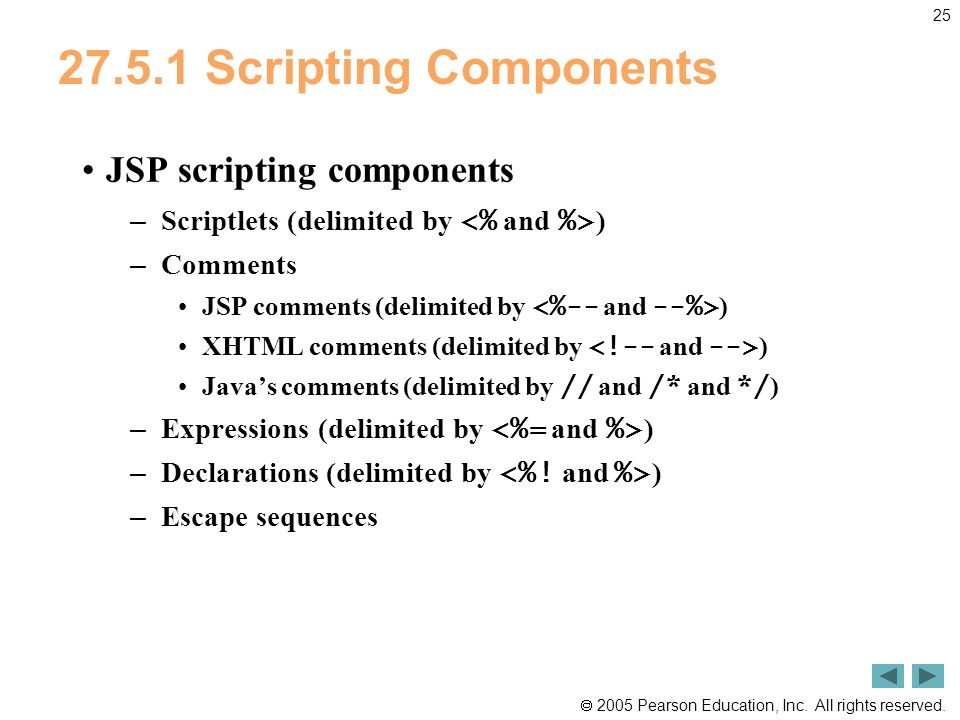 25

27.5.1 Scripting Components

• JSP scripting components
– Scriptlets (delimited by <% and %>)
– Comments
• JSP comments (delimited by <%-- and --%>)
• XHTML comments (delimited by <!-- and -->)
• Java's comments (delimited by // and /* and */)
– Expressions (delimited by <%= and %>)
– Declarations (delimited by <%! and %>)
– Escape sequences

© 2005 Pearson Education, Inc. All rights reserved.